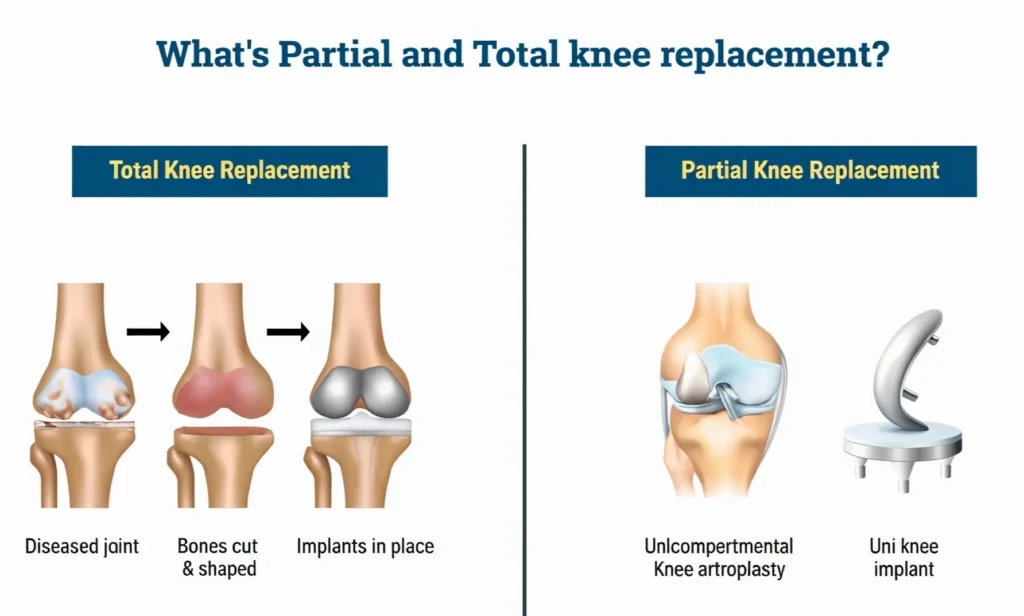 What's Partial and Total knee replacement?

Total Knee Replacement

Diseased joint

Bones cut & shaped

Implants in place

Partial Knee Replacement

Unlcompertmental Knee artroplasty

Uni knee implant